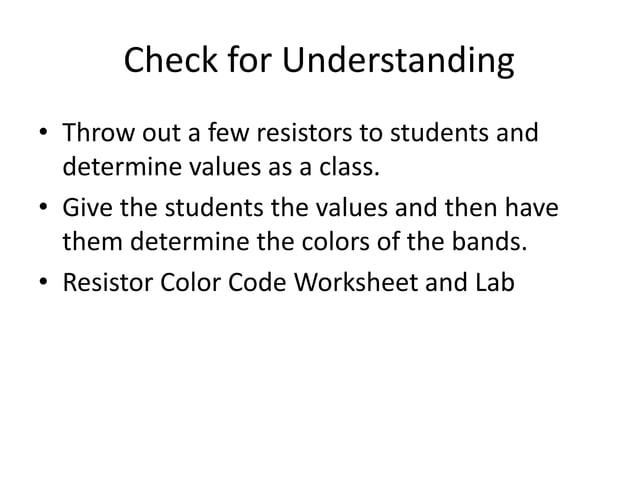 Check for Understanding

• Throw out a few resistors to students and determine values as a class.
• Give the students the values and then have them determine the colors of the bands.
• Resistor Color Code Worksheet and Lab